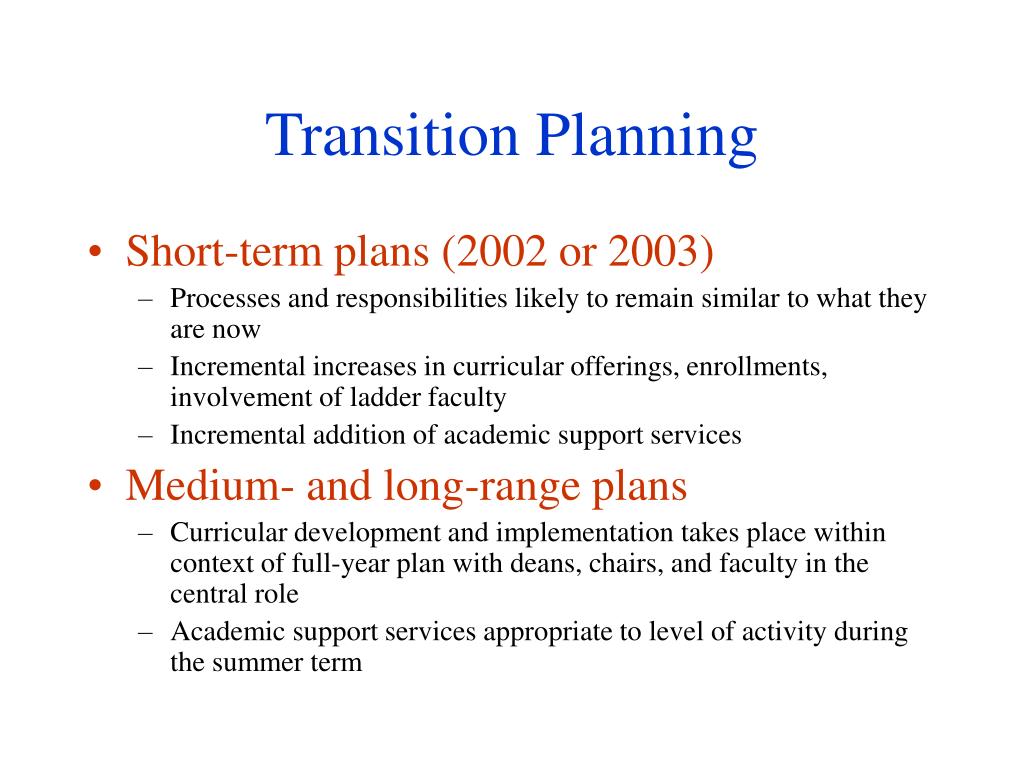 Transition Planning

• Short-term plans (2002 or 2003)
  – Processes and responsibilities likely to remain similar to what they are now
  – Incremental increases in curricular offerings, enrollments, involvement of ladder faculty
  – Incremental addition of academic support services
• Medium- and long-range plans
  – Curricular development and implementation takes place within context of full-year plan with deans, chairs, and faculty in the central role
  – Academic support services appropriate to level of activity during the summer term